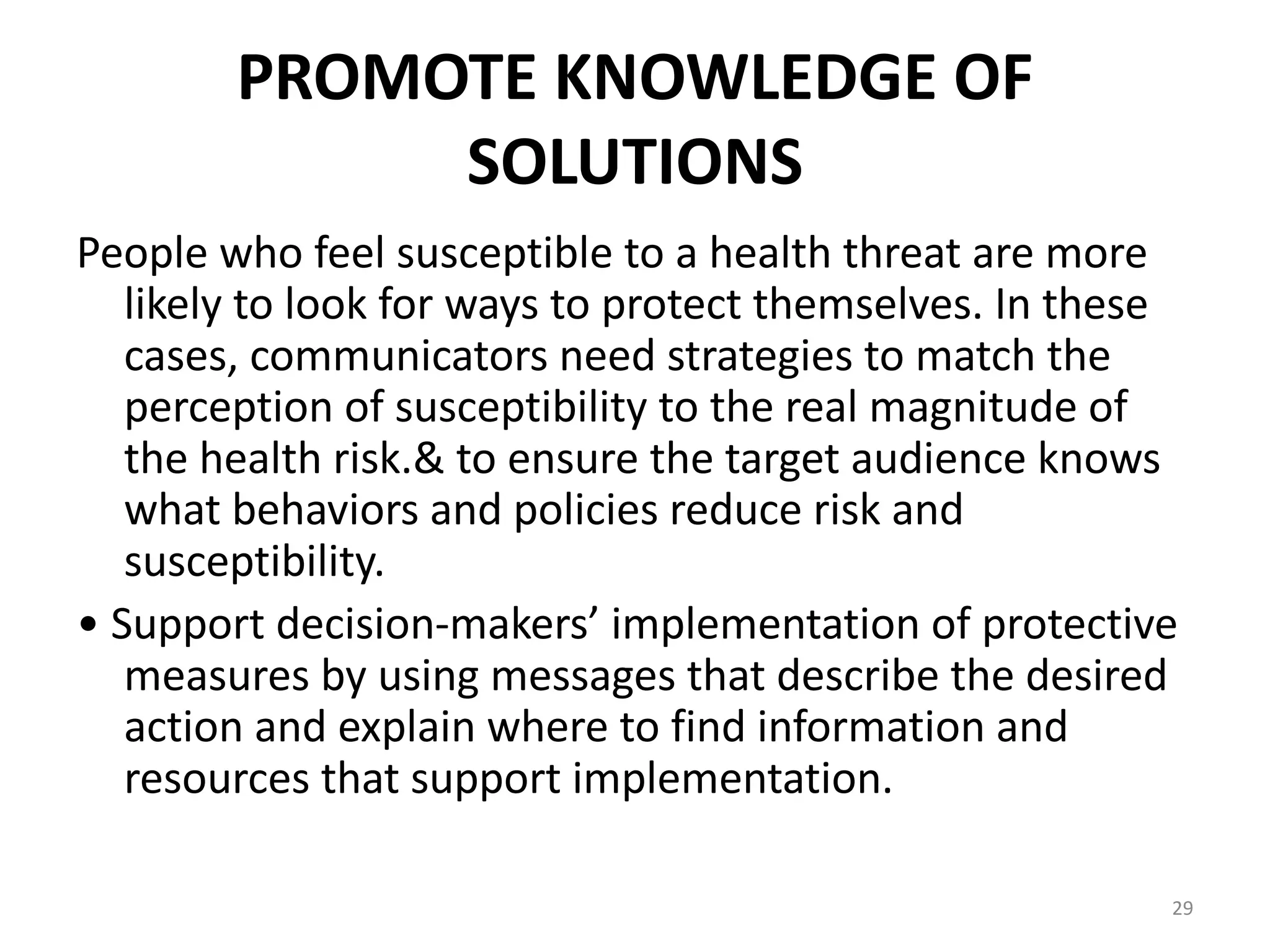 PROMOTE KNOWLEDGE OF SOLUTIONS

People who feel susceptible to a health threat are more likely to look for ways to protect themselves. In these cases, communicators need strategies to match the perception of susceptibility to the real magnitude of the health risk.& to ensure the target audience knows what behaviors and policies reduce risk and susceptibility.

• Support decision-makers’ implementation of protective measures by using messages that describe the desired action and explain where to find information and resources that support implementation.

29